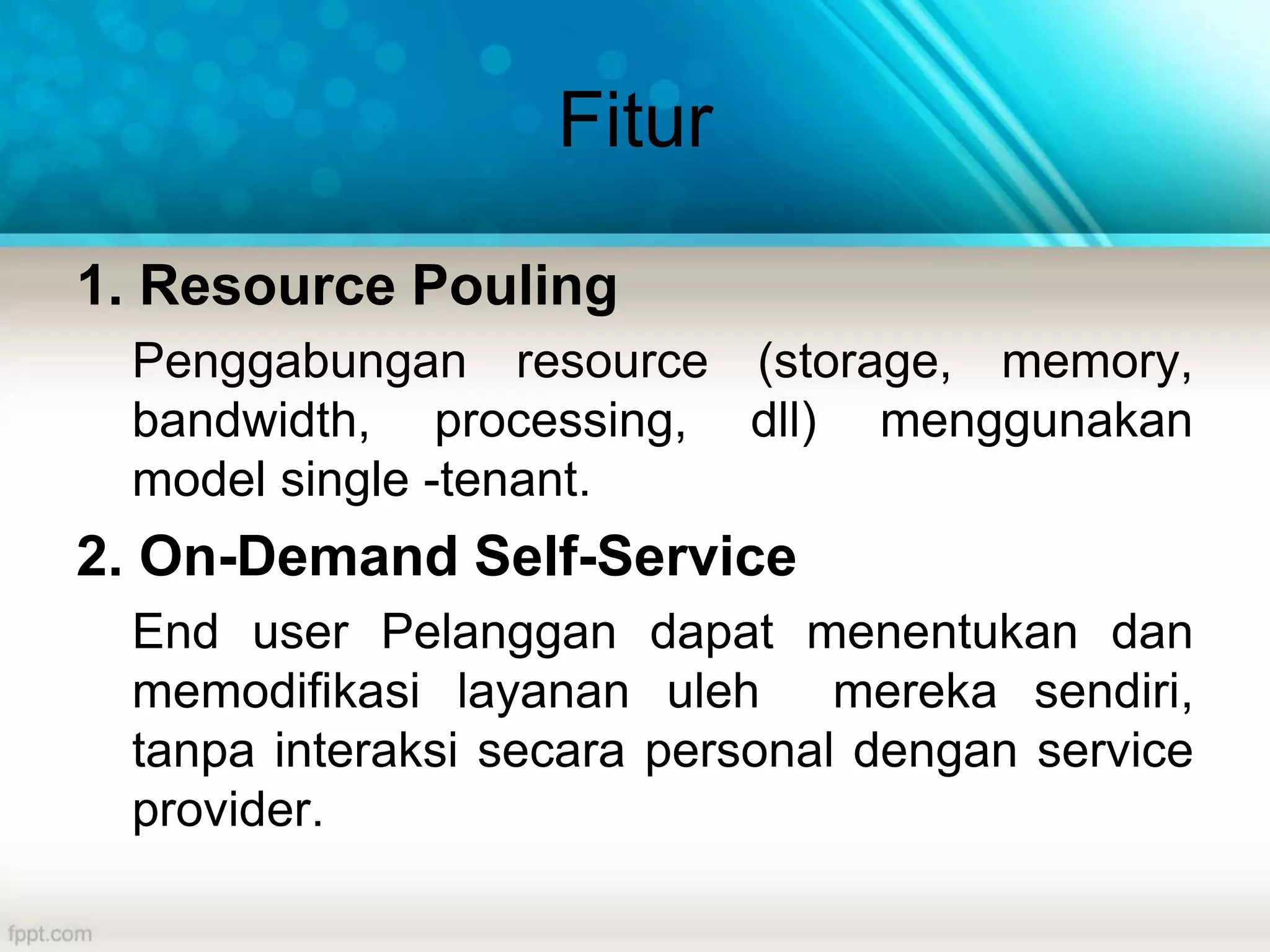 Fitur

1. Resource Pouling

Penggabungan resource (storage, memory, bandwidth, processing, dll) menggunakan model single -tenant.

2. On-Demand Self-Service

End user Pelanggan dapat menentukan dan memodifikasi layanan uleh mereka sendiri, tanpa interaksi secara personal dengan service provider.

fppt.com